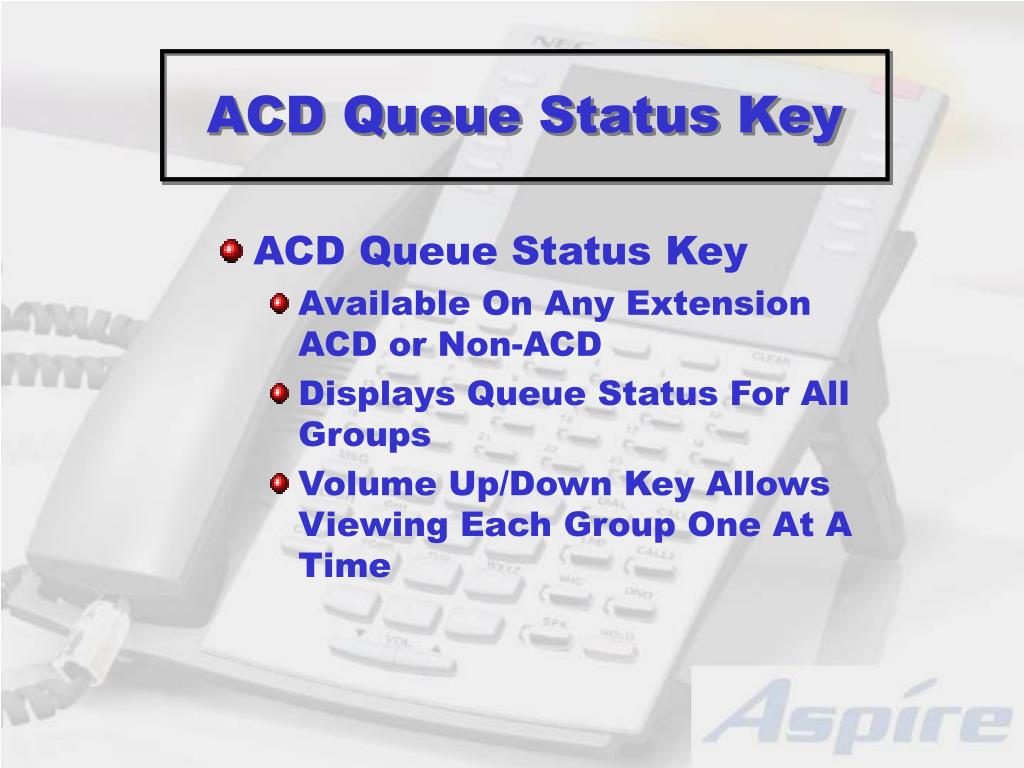 ACD Queue Status Key

ACD Queue Status Key

Available On Any Extension ACD or Non-ACD

Displays Queue Status For All Groups

Volume Up/Down Key Allows Viewing Each Group One At A Time

Aspire